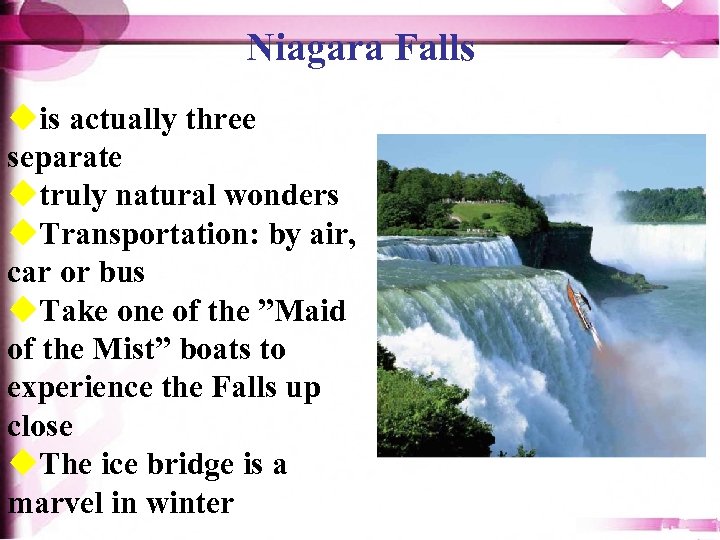 Niagara Falls

◆is actually three separate
◆truly natural wonders
◆Transportation: by air, car or bus
◆Take one of the ”Maid of the Mist” boats to experience the Falls up close
◆The ice bridge is a marvel in winter